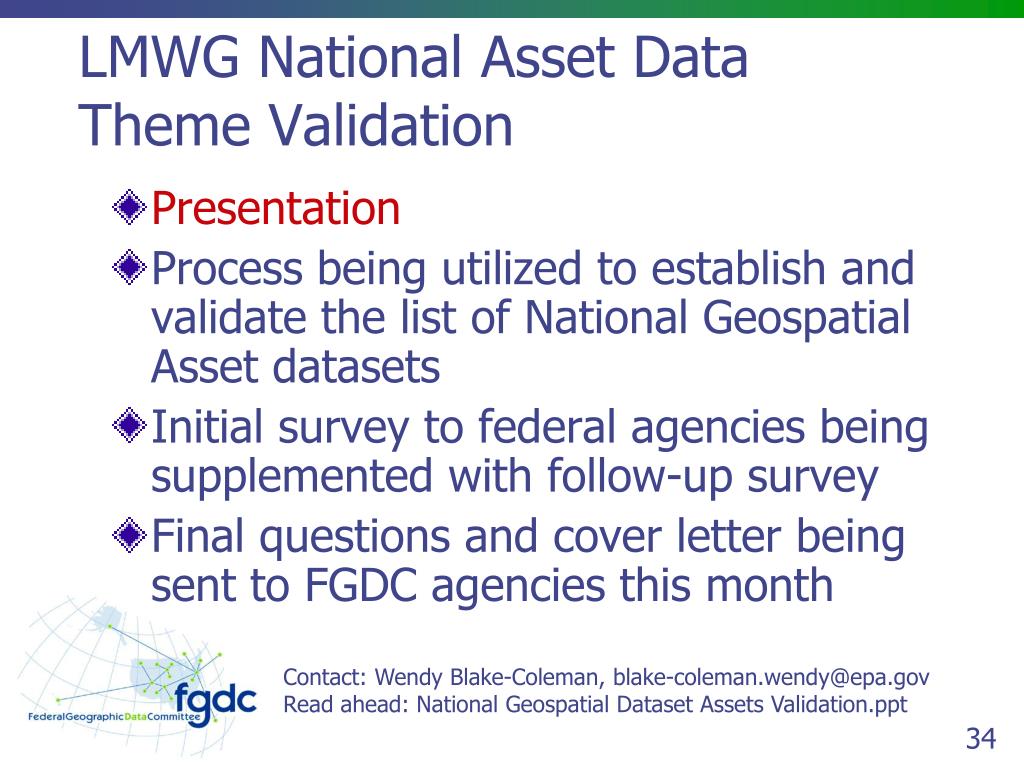 LMWG National Asset Data Theme Validation

Presentation

Process being utilized to establish and validate the list of National Geospatial Asset datasets

Initial survey to federal agencies being supplemented with follow-up survey

Final questions and cover letter being sent to FGDC agencies this month

fgdc
FederalGeographicDataCommittee

Contact: Wendy Blake-Coleman, blake-coleman.wendy@epa.gov
Read ahead: National Geospatial Dataset Assets Validation.ppt

34